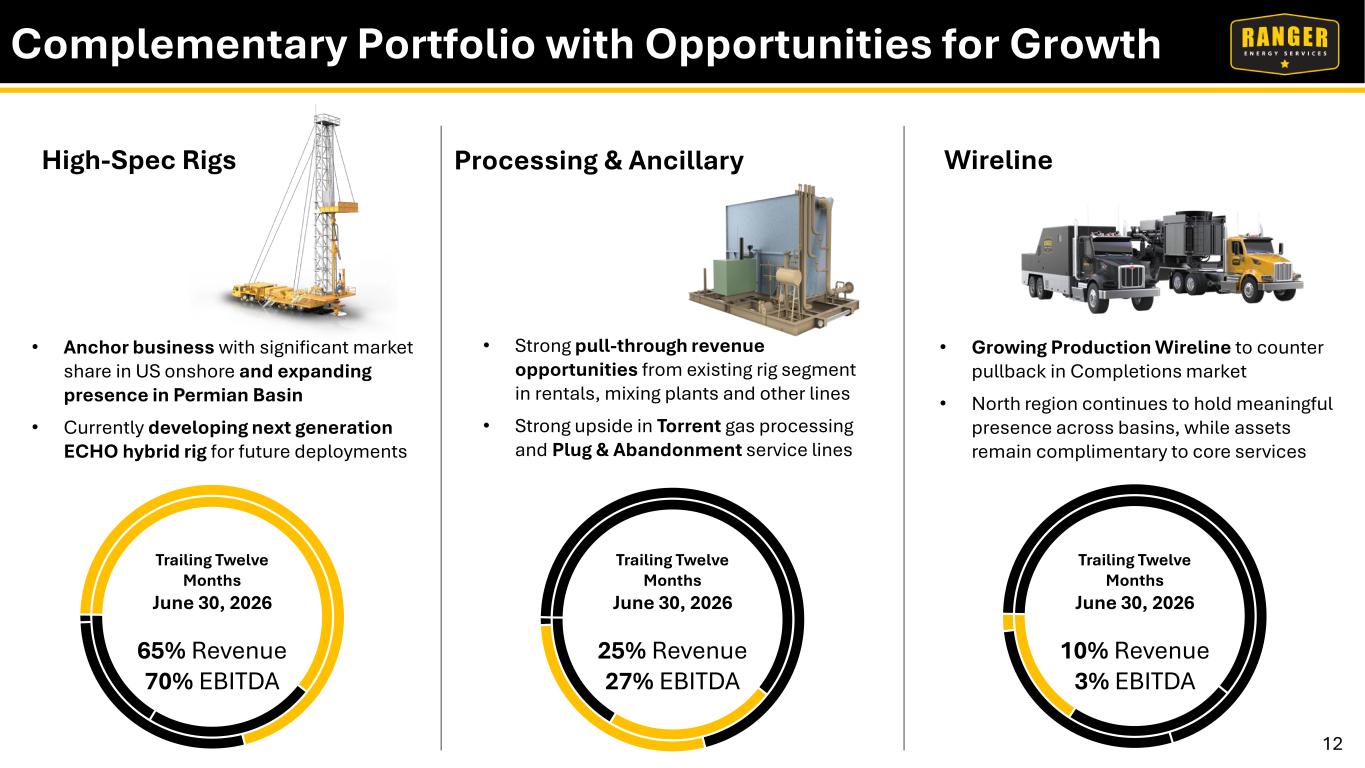 Complementary Portfolio with Opportunities for Growth

RANGER
ENERGY SERVICES

High-Spec Rigs

• Anchor business with significant market share in US onshore and expanding presence in Permian Basin
• Currently developing next generation ECHO hybrid rig for future deployments

Trailing Twelve Months
June 30, 2026
65% Revenue
70% EBITDA

Processing & Ancillary

• Strong pull-through revenue opportunities from existing rig segment in rentals, mixing plants and other lines
• Strong upside in Torrent gas processing and Plug & Abandonment service lines

Trailing Twelve Months
June 30, 2026
25% Revenue
27% EBITDA

Wireline

• Growing Production Wireline to counter pullback in Completions market
• North region continues to hold meaningful presence across basins, while assets remain complimentary to core services

Trailing Twelve Months
June 30, 2026
10% Revenue
3% EBITDA

12